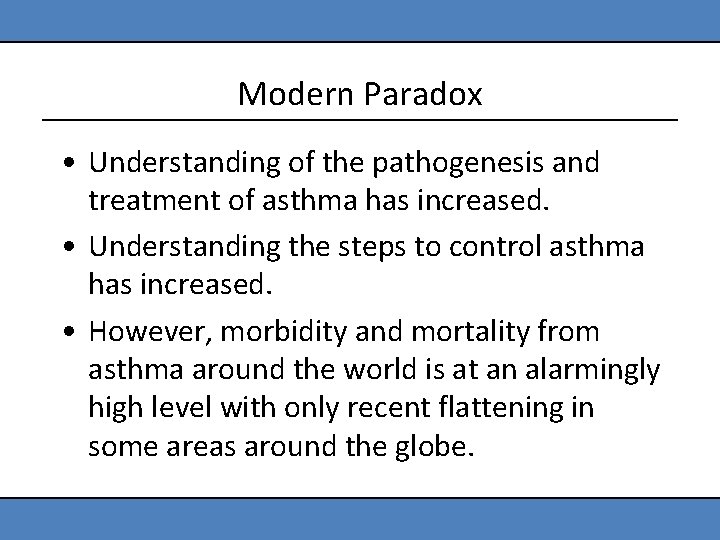 Modern Paradox

• Understanding of the pathogenesis and treatment of asthma has increased.

• Understanding the steps to control asthma has increased.

• However, morbidity and mortality from asthma around the world is at an alarmingly high level with only recent flattening in some areas around the globe.